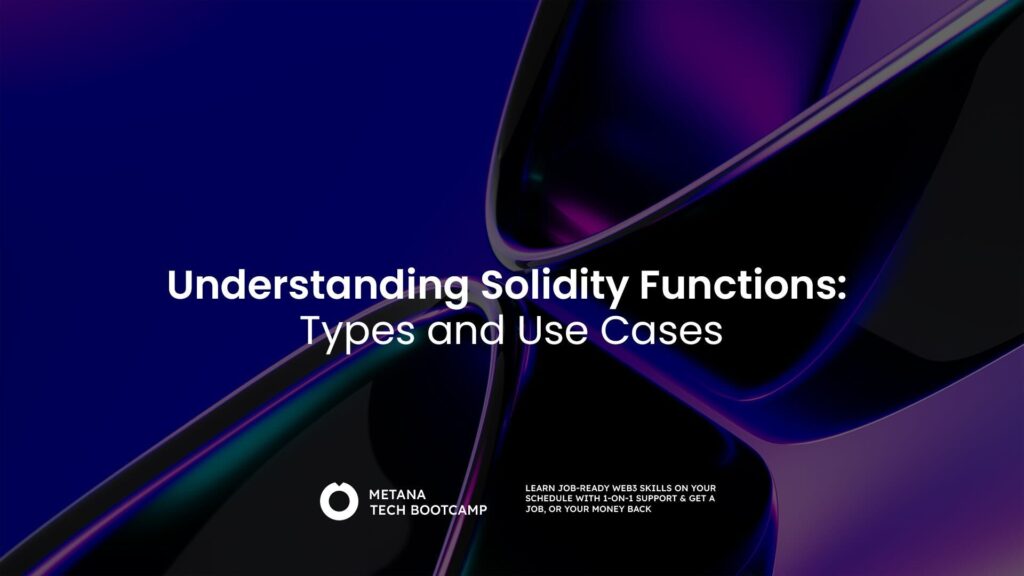 Understanding Solidity Functions:
Types and Use Cases

METANA
TECH BOOTCAMP

LEARN JOB-READY WEB3 SKILLS ON YOUR SCHEDULE WITH 1-ON-1 SUPPORT & GET A JOB, OR YOUR MONEY BACK